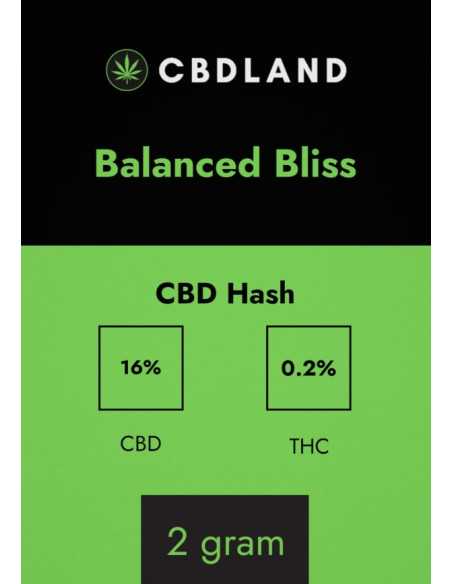 CBDLAND

Balanced Bliss

CBD Hash

16%

CBD

0.2%

THC

2 gram